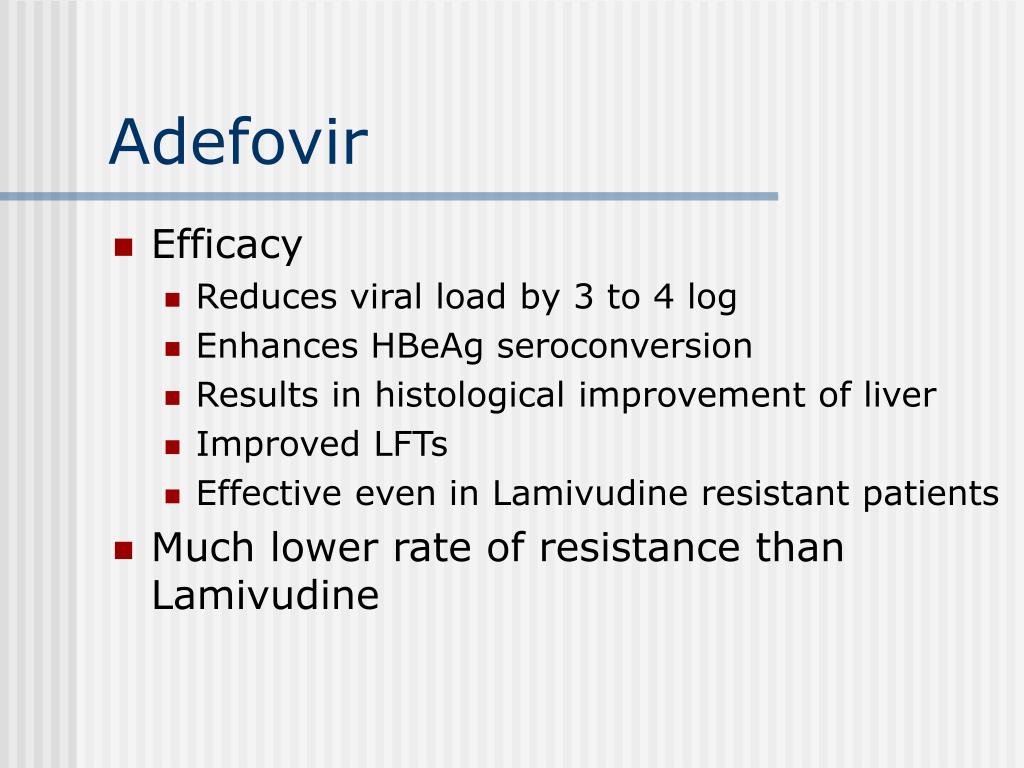 Adefovir

Efficacy

Reduces viral load by 3 to 4 log

Enhances HBeAg seroconversion

Results in histological improvement of liver

Improved LFTs

Effective even in Lamivudine resistant patients

Much lower rate of resistance than Lamivudine